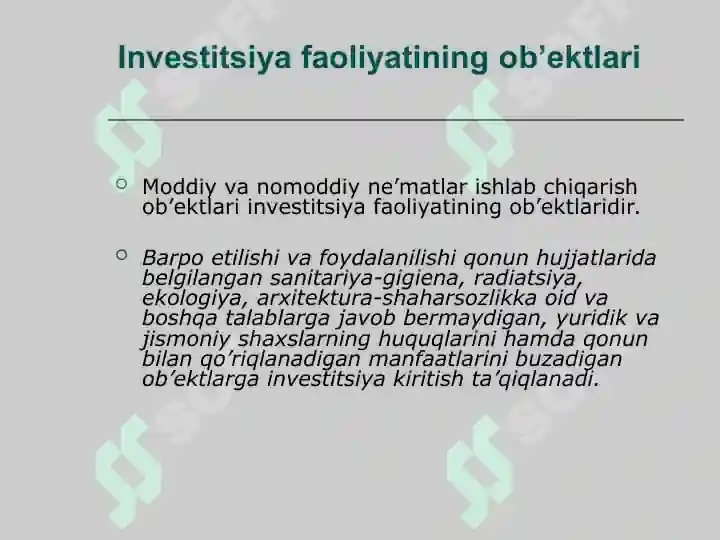 Investitsiya faoliyatining ob’ektlari

Moddiy va nomoddiy ne’matlar ishlab chiqarish ob’ektlari investitsiya faoliyatining ob’ektlaridir.

Barpo etilishi va foydalanilishi qonun hujjatlarida belgilangan sanitariya-gigiena, radiatsiya, ekologiya, arxitektura-shaharsozlikka oid va boshqa talablarga javob bermaydigan, yuridik va jismoniy shaxslarning huquqlarini hamda qonun bilan qo’riqlanadigan manfaatlarini buzadigan ob’ektlarga investitsiya kiritish ta’qiqlanadi.